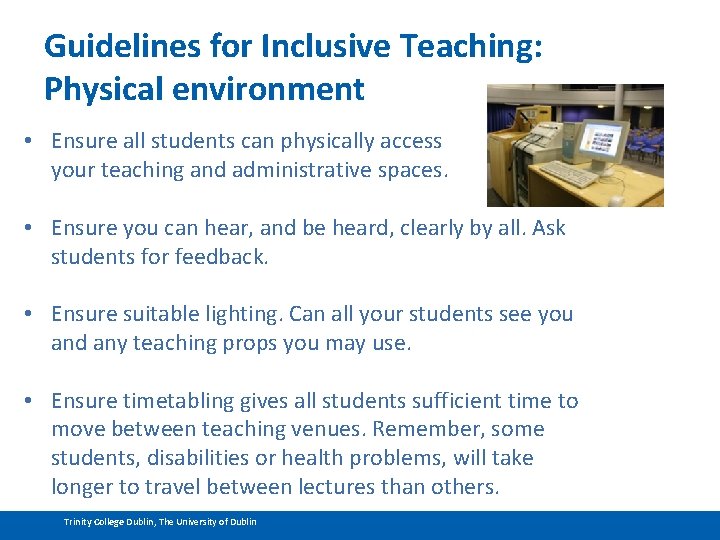 Guidelines for Inclusive Teaching: Physical environment

• Ensure all students can physically access your teaching and administrative spaces.

• Ensure you can hear, and be heard, clearly by all. Ask students for feedback.

• Ensure suitable lighting. Can all your students see you and any teaching props you may use.

• Ensure timetabling gives all students sufficient time to move between teaching venues. Remember, some students, disabilities or health problems, will take longer to travel between lectures than others.

Trinity College Dublin, The University of Dublin